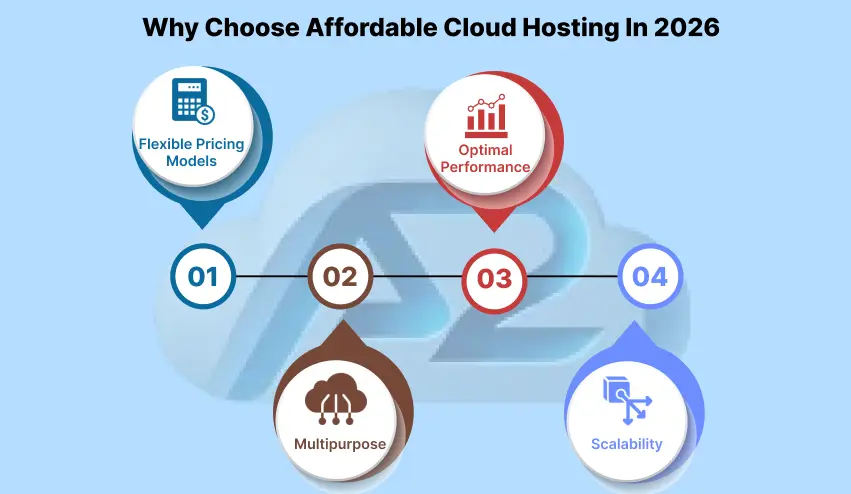 Why Choose Affordable Cloud Hosting In 2026

Flexible Pricing Models

Optimal Performance

01

02

03

04

Multipurpose

Scalability